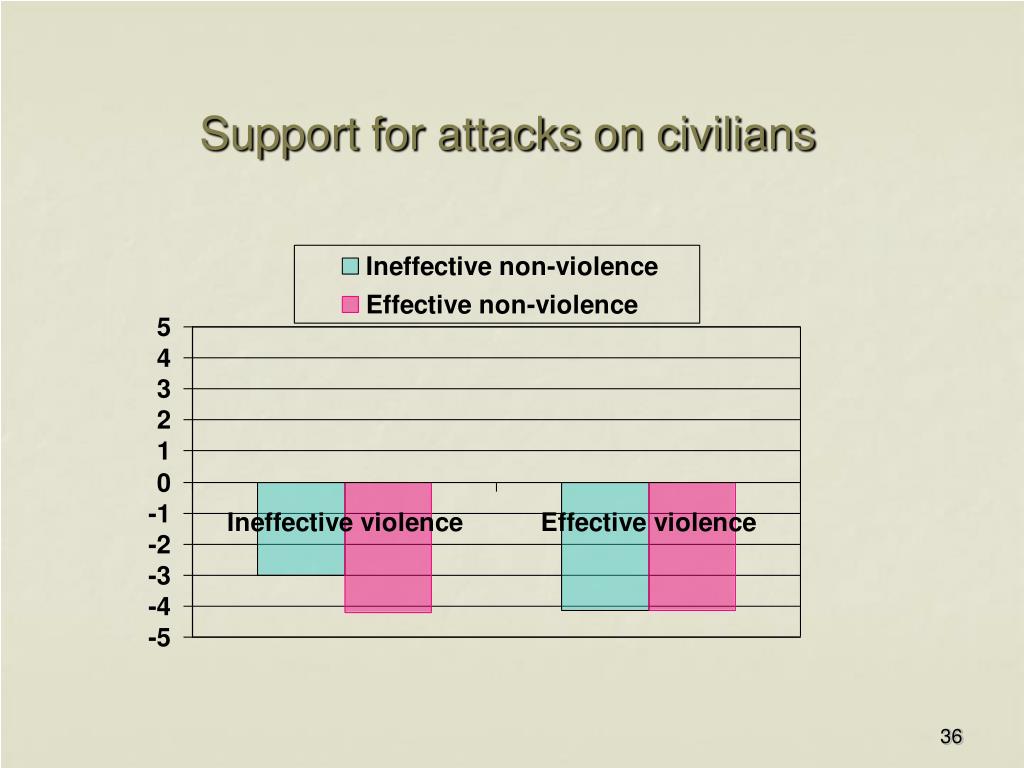 Support for attacks on civilians

Ineffective non-violence
Effective non-violence

5
4
3
2
1
0
-1
-2
-3
-4
-5

Ineffective violence
Effective violence

36